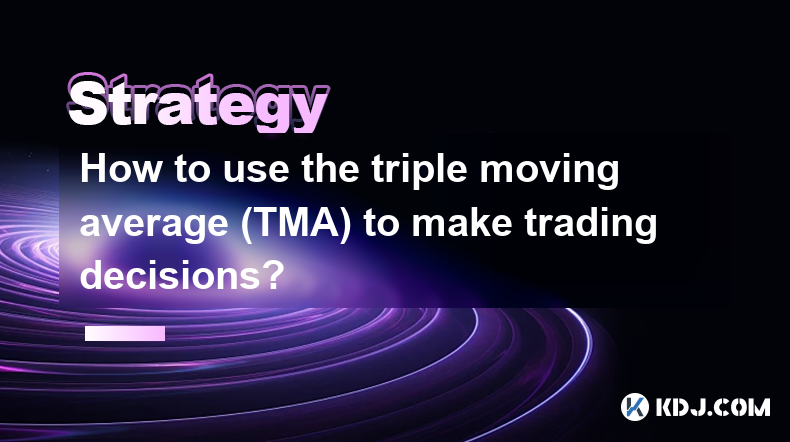 Strategy

How to use the triple moving average (TMA) to make trading decisions?

KDJ.COM